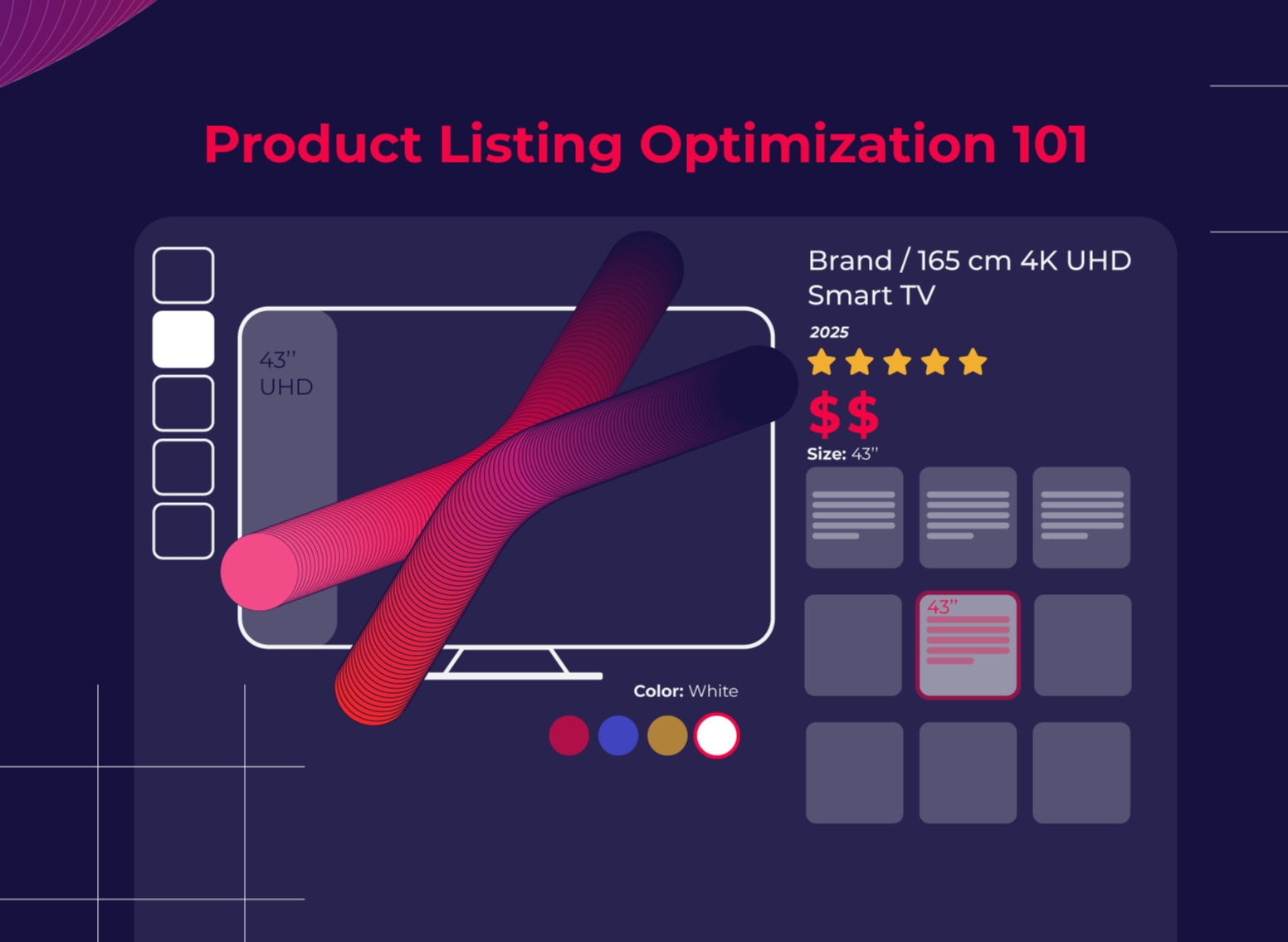 Product Listing Optimization 101

43''
UHD

Brand / 165 cm 4K UHD Smart TV

2025

$$

Size: 43''

43''

Color: White